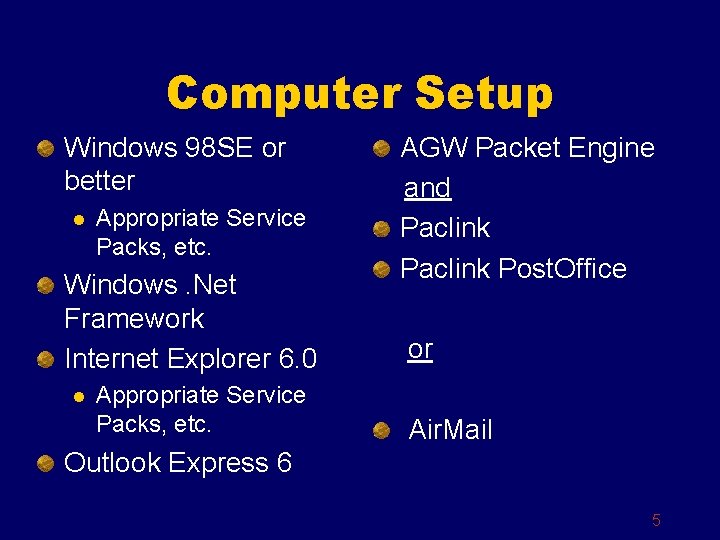 Computer Setup

Windows 98SE or better

Appropriate Service Packs, etc.

Windows .Net Framework

Internet Explorer 6.0

Appropriate Service Packs, etc.

Outlook Express 6

AGW Packet Engine

and

Paclink

Paclink PostOffice

or

AirMail

5